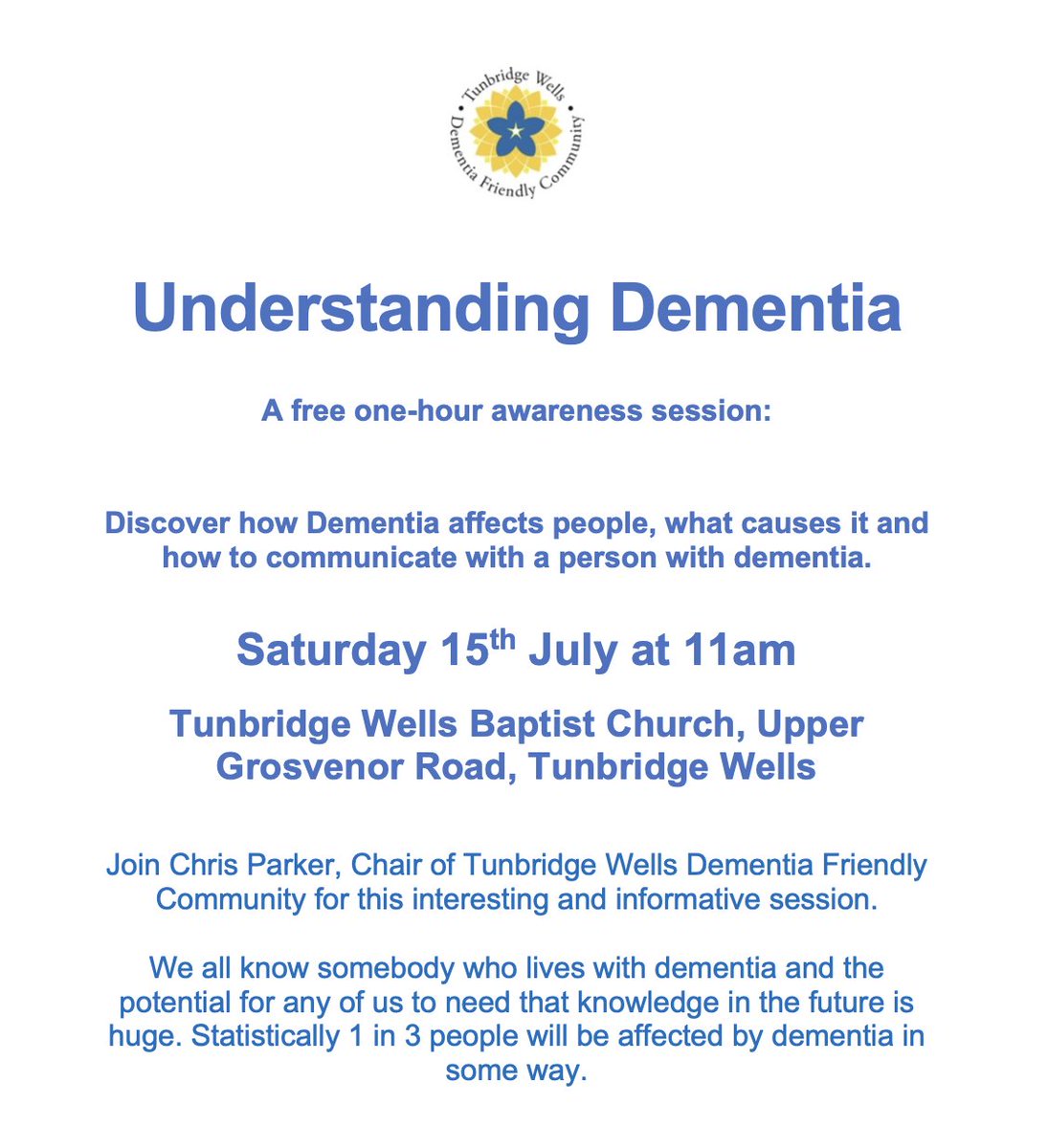 Tunbridge Wells • Dementia Friendly Community •

Understanding Dementia

A free one-hour awareness session:

Discover how Dementia affects people, what causes it and how to communicate with a person with dementia.

Saturday 15$^{th}$ July at 11am

Tunbridge Wells Baptist Church, Upper Grosvenor Road, Tunbridge Wells

Join Chris Parker, Chair of Tunbridge Wells Dementia Friendly Community for this interesting and informative session.

We all know somebody who lives with dementia and the potential for any of us to need that knowledge in the future is huge. Statistically 1 in 3 people will be affected by dementia in some way.